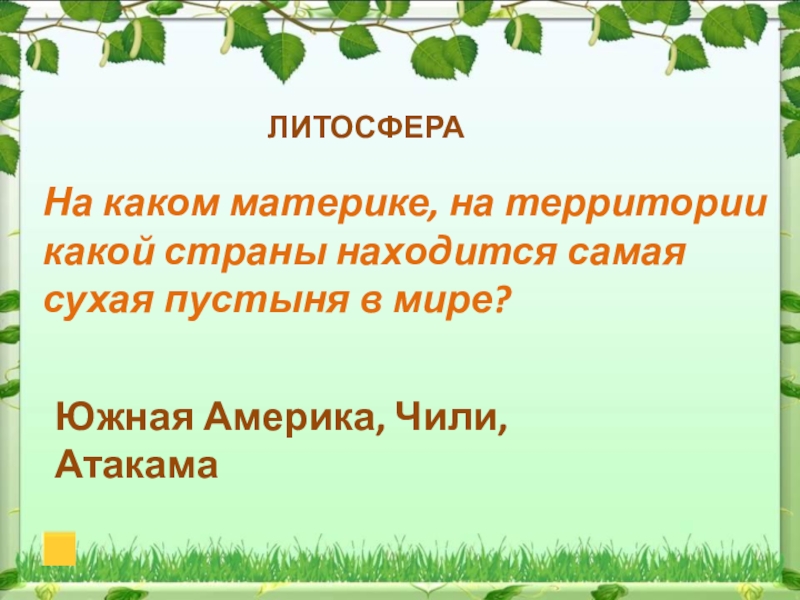 ЛИТОСФЕРА

На каком материке, на территории какой страны находится самая сухая пустыня в мире?

Южная Америка, Чили, Атакама